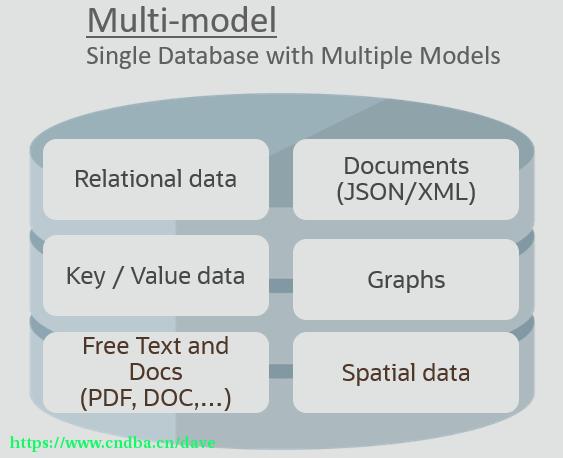 Multi-model
Single Database with Multiple Models

Relational data

Documents (JSON/XML)

Key / Value data

Graphs

Free Text and Docs (PDF, DOC,...)

Spatial data

https://www.cndba.cn/dave